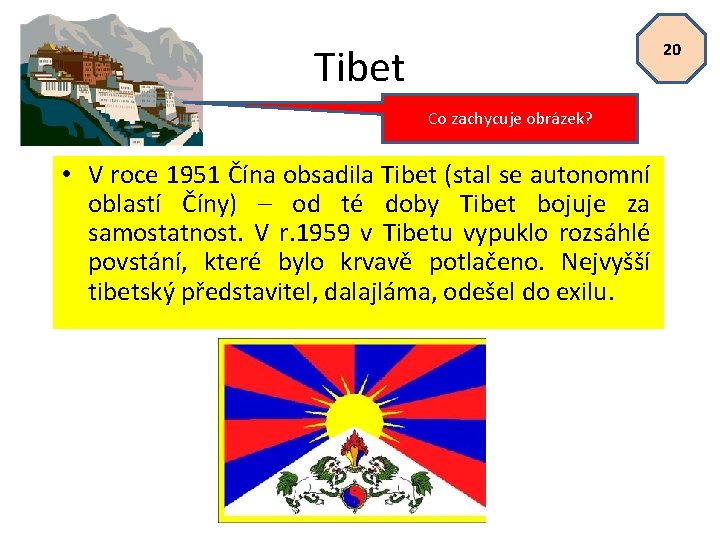 Tibet

20

Co zachycuje obrázek?

• V roce 1951 Čína obsadila Tibet (stal se autonomní oblastí Číny) – od té doby Tibet bojuje za samostatnost. V r.1959 v Tibetu vypuklo rozsáhlé povstání, které bylo krvavě potlačeno. Nejvyšší tibetský představitel, dalajláma, odešel do exilu.